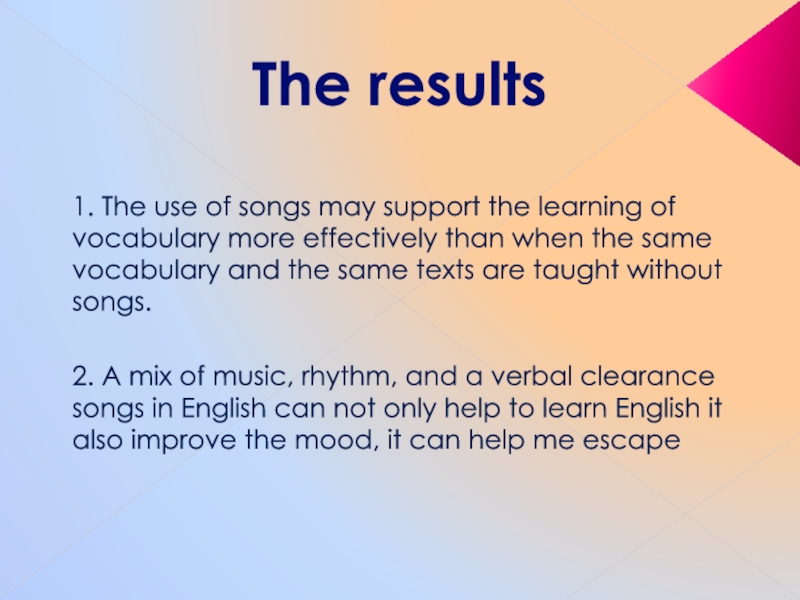 The results

1. The use of songs may support the learning of vocabulary more effectively than when the same vocabulary and the same texts are taught without songs.

2. A mix of music, rhythm, and a verbal clearance songs in English can not only help to learn English it also improve the mood, it can help me escape